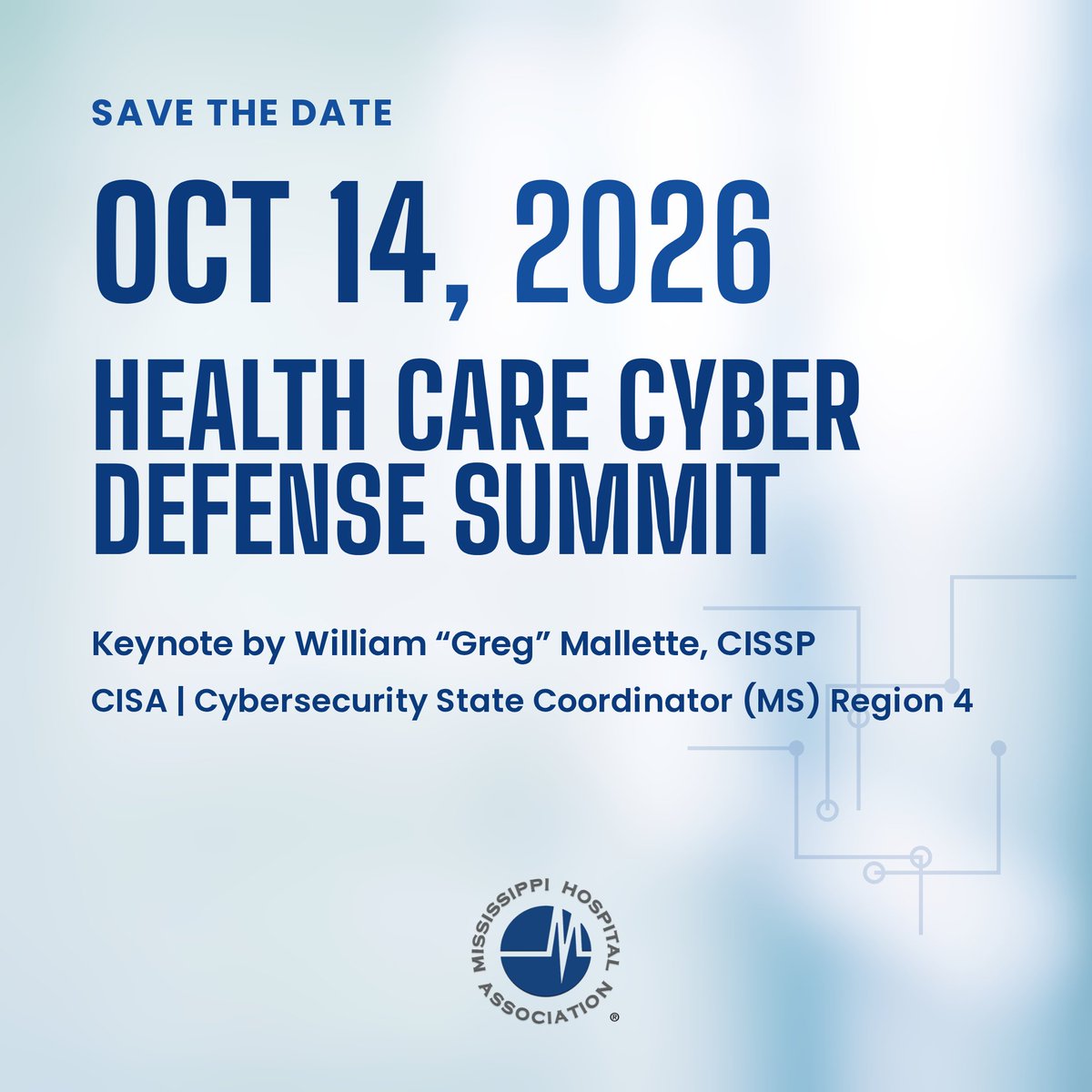 SAVE THE DATE

OCT 14, 2026

HEALTH CARE CYBER DEFENSE SUMMIT

Keynote by William “Greg” Mallette, CISSP

CISA | Cybersecurity State Coordinator (MS) Region 4

MISSISSIPPI HOSPITAL ASSOCIATION ®